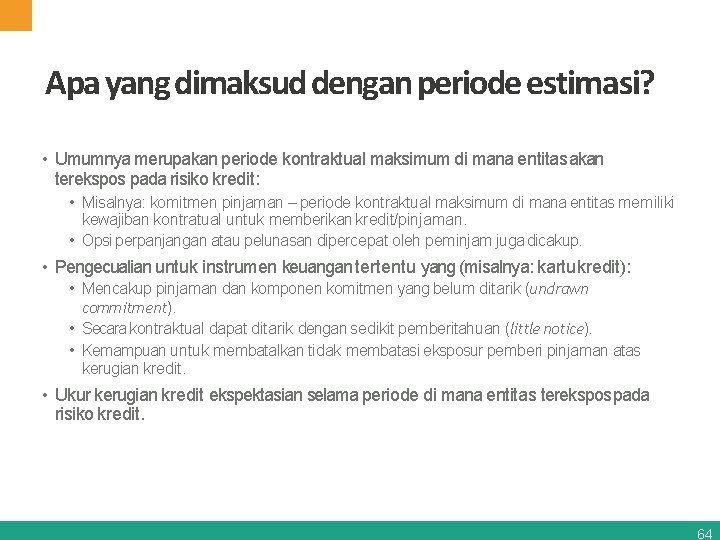 Apa yang dimaksud dengan periode estimasi?

• Umumnya merupakan periode kontraktual maksimum di mana entitas akan terekspos pada risiko kredit:
  • Misalnya: komitmen pinjaman – periode kontraktual maksimum di mana entitas memiliki kewajiban kontratual untuk memberikan kredit/pinjaman.
  • Opsi perpanjangan atau pelunasan dipercepat oleh peminjam juga dicakup.
• Pengecualian untuk instrumen keuangan tertentu yang (misalnya: kartu kredit):
  • Mencakup pinjaman dan komponen komitmen yang belum ditarik (undrawn commitment).
  • Secara kontraktual dapat ditarik dengan sedikit pemberitahuan (little notice).
  • Kemampuan untuk membatalkan tidak membatasi eksposur pemberi pinjaman atas kerugian kredit.
• Ukur kerugian kredit ekspektasian selama periode di mana entitas terekspos pada risiko kredit.

64